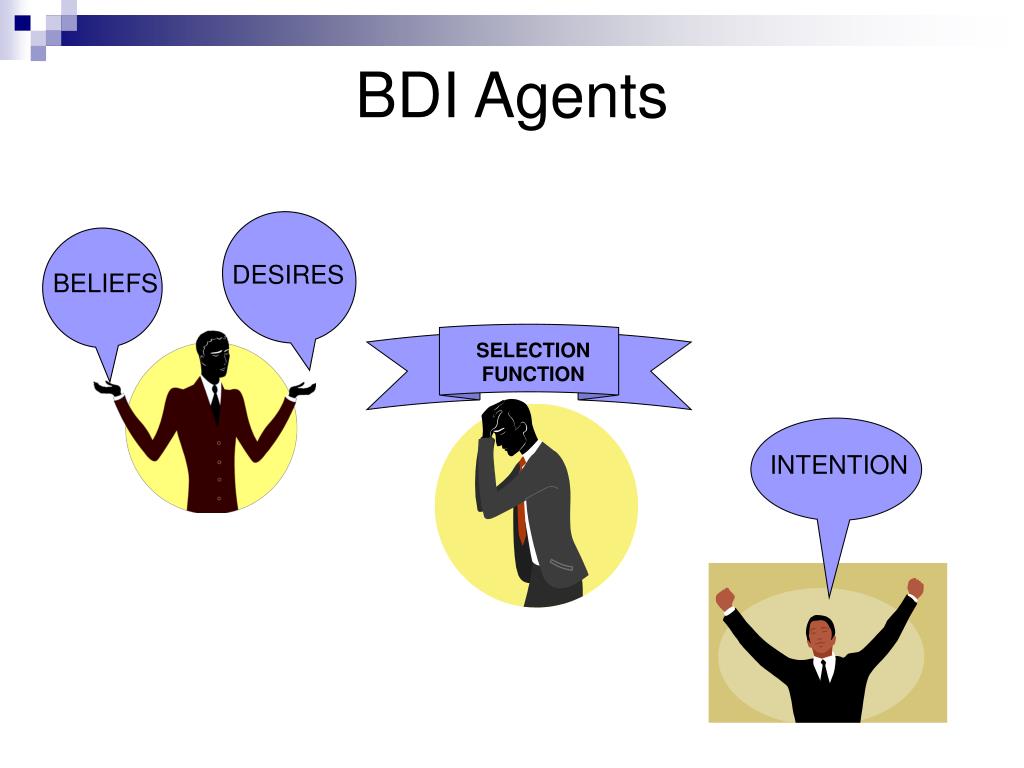 BDI Agents

BELIEFS

DESIRES

SELECTION FUNCTION

INTENTION